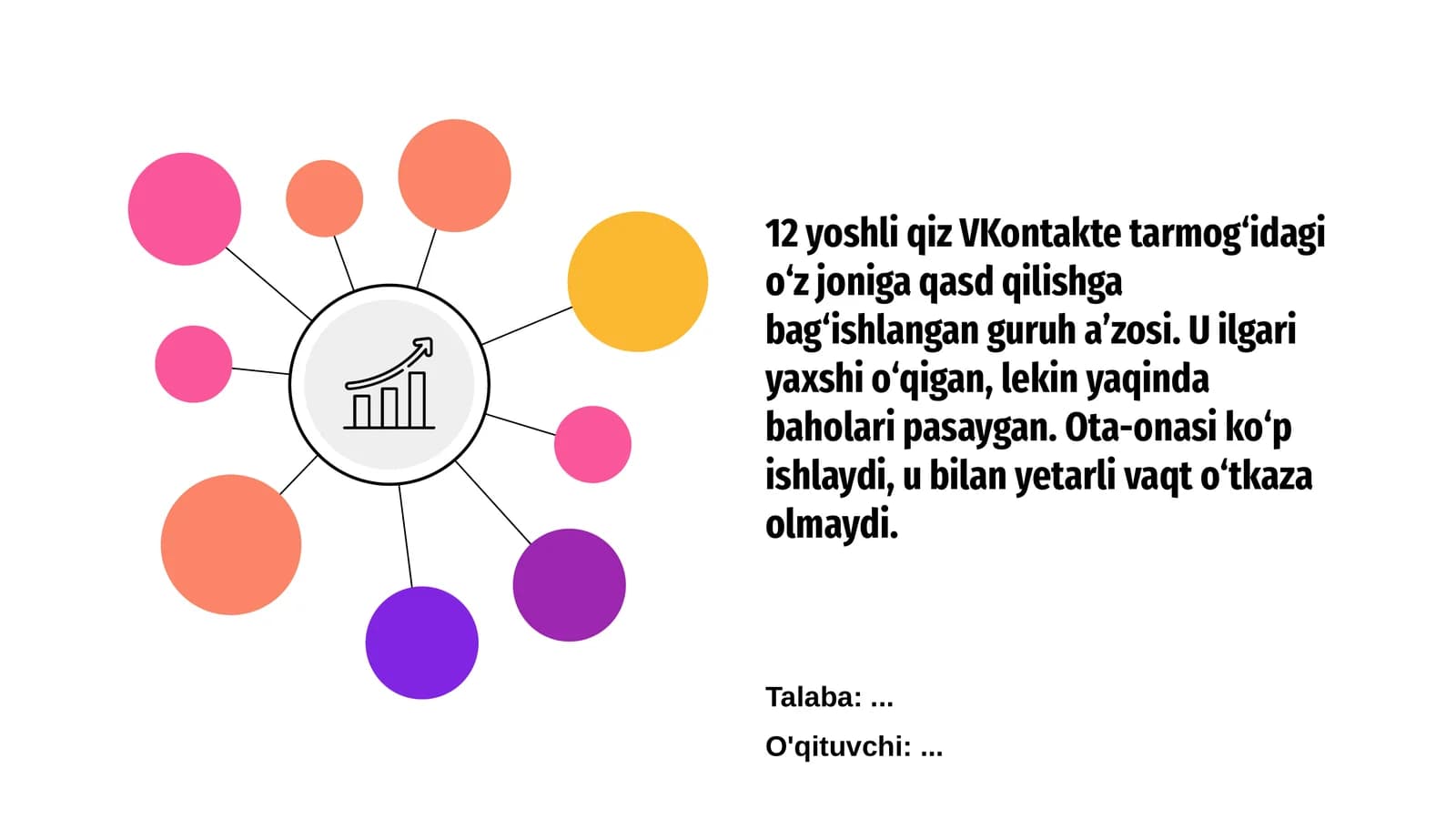 12 yoshli qiz VKontakte tarmog‘idagi o‘z joniga qasd qilishga bag‘ishlangan guruh a’zosi. U ilgari yaxshi o‘qigan, lekin yaqinda baholari pasaygan. Ota-onasi ko‘p ishlaydi, u bilan yetarli vaqt o‘tkaza olmaydi.

Talaba: ...

O'qituvchi: ...